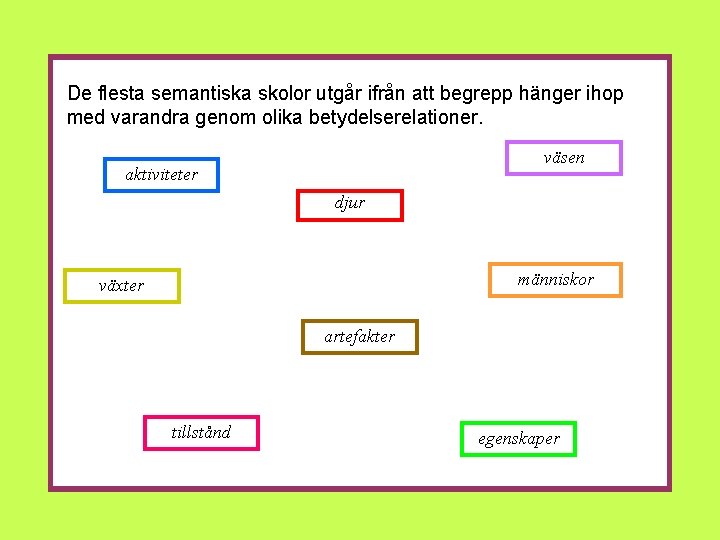 De flesta semantiska skolor utgår ifrån att begrepp hänger ihop med varandra genom olika betydelserelationer.

aktiviteter

väsen

djur

växter

människor

artefakter

tillstånd

egenskaper